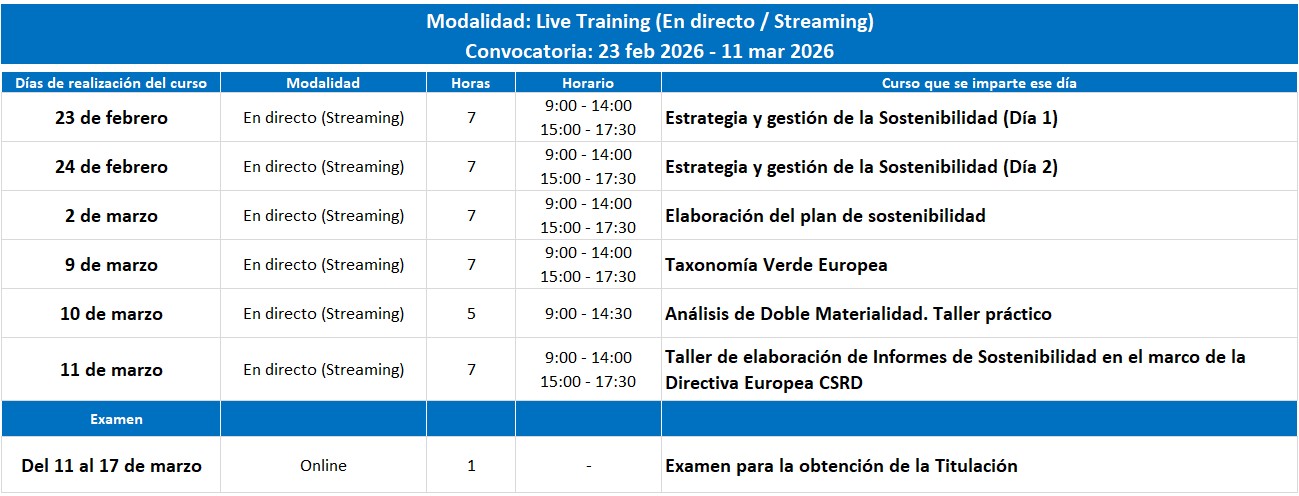 Modalidad: Live Training (En directo / Streaming)
Convocatoria: 23 feb 2026 - 11 mar 2026

| Días de realización del curso | Modalidad | Horas | Horario | Curso que se imparte ese día |
|---|---|---|---|---|
| 23 de febrero | En directo (Streaming) | 7 | 9:00 - 14:00 15:00 - 17:30 | Estrategia y gestión de la Sostenibilidad (Día 1) |
| 24 de febrero | En directo (Streaming) | 7 | 9:00 - 14:00 15:00 - 17:30 | Estrategia y gestión de la Sostenibilidad (Día 2) |
| 2 de marzo | En directo (Streaming) | 7 | 9:00 - 14:00 15:00 - 17:30 | Elaboración del plan de sostenibilidad |
| 9 de marzo | En directo (Streaming) | 7 | 9:00 - 14:00 15:00 - 17:30 | Taxonomía Verde Europea |
| 10 de marzo | En directo (Streaming) | 5 | 9:00 - 14:30 | Análisis de Doble Materialidad. Taller práctico |
| 11 de marzo | En directo (Streaming) | 7 | 9:00 - 14:00 15:00 - 17:30 | Taller de elaboración de Informes de Sostenibilidad en el marco de la Directiva Europea CSRD |
| Examen | | | | |
| Del 11 al 17 de marzo | Online | 1 | - | Examen para la obtención de la Titulación |